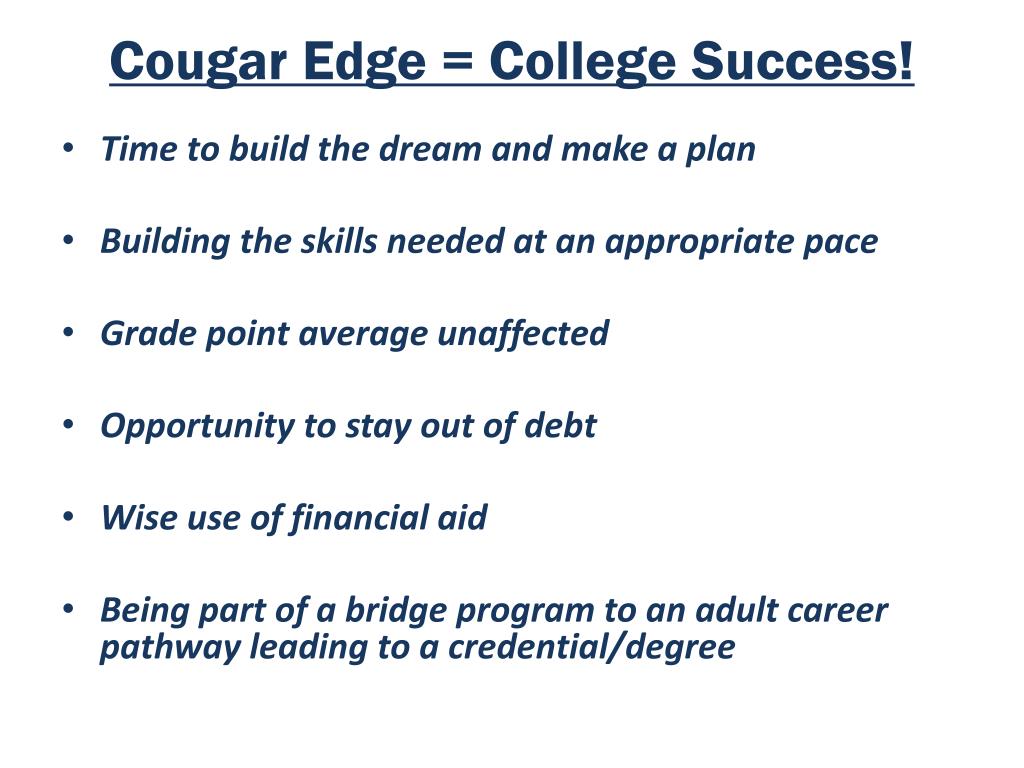 Cougar Edge = College Success!

• Time to build the dream and make a plan

• Building the skills needed at an appropriate pace

• Grade point average unaffected

• Opportunity to stay out of debt

• Wise use of financial aid

• Being part of a bridge program to an adult career pathway leading to a credential/degree